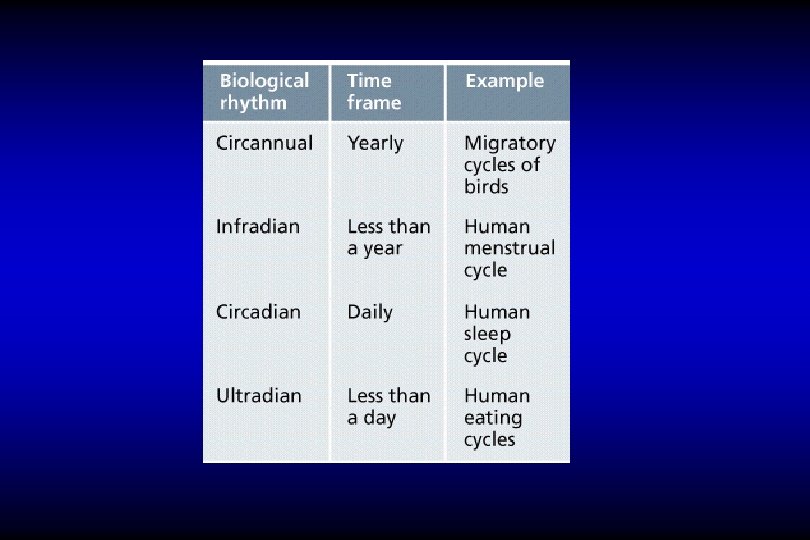 | Biological rhythm | Time frame | Example |
|---|---|---|
| Circannual | Yearly | Migratory cycles of birds |
| Infradian | Less than a year | Human menstrual cycle |
| Circadian | Daily | Human sleep cycle |
| Ultradian | Less than a day | Human eating cycles |